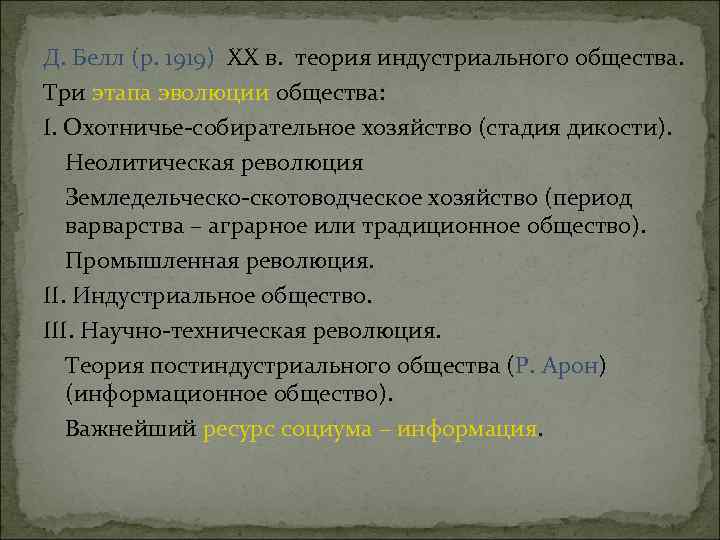 Д. Белл (р. 1919) XX в. теория индустриального общества.

Три этапа эволюции общества:

I. Охотничье-собирательное хозяйство (стадия дикости).

Неолитическая революция

Земледельческо-скотоводческое хозяйство (период варварства – аграрное или традиционное общество).

Промышленная революция.

II. Индустриальное общество.

III. Научно-техническая революция.

Теория постиндустриального общества (Р. Арон) (информационное общество).

Важнейший ресурс социума – информация.